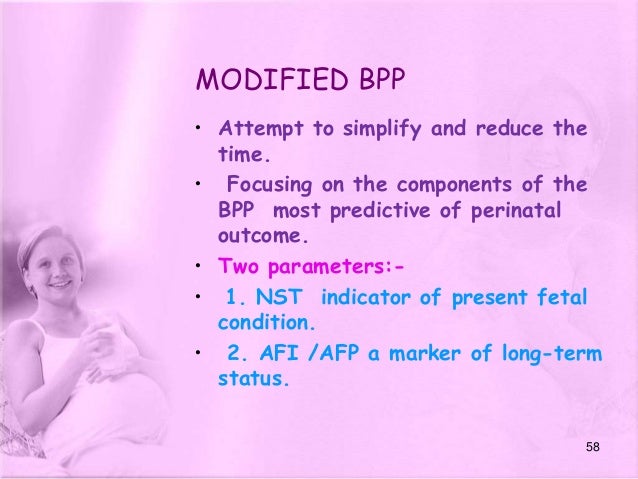 MODIFIED BPP

• Attempt to simplify and reduce the time.

• Focusing on the components of the BPP most predictive of perinatal outcome.

• Two parameters:-

• 1. NST indicator of present fetal condition.

• 2. AFI /AFP a marker of long-term status.

58